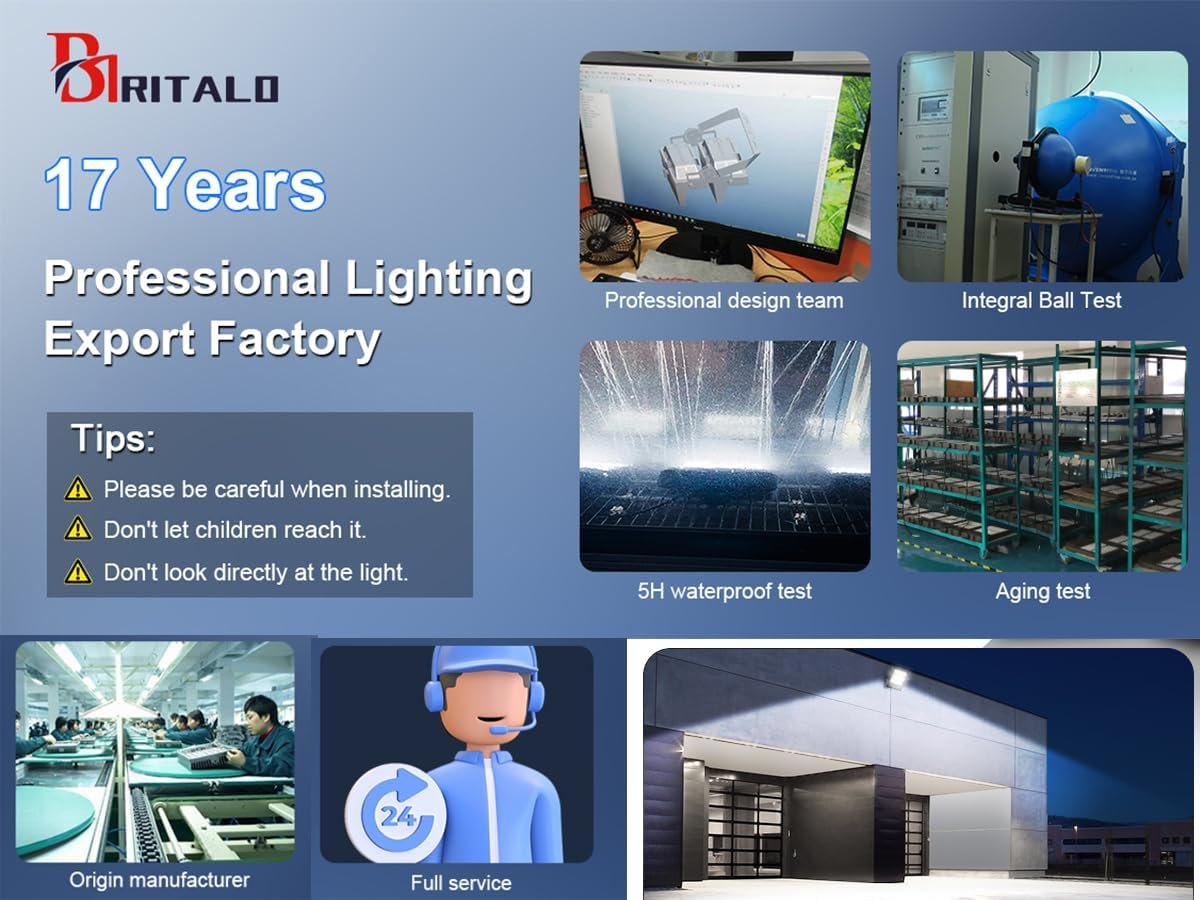 BRITALO

17 Years

Professional Lighting Export Factory

Tips:
Please be careful when installing.
Don't let children reach it.
Don't look directly at the light.

Professional design team

Integral Ball Test

5H waterproof test

Aging test

Origin manufacturer

24

Full service